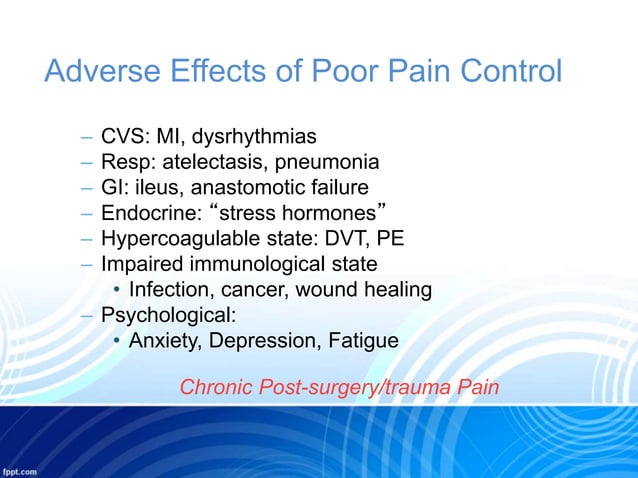 Adverse Effects of Poor Pain Control

– CVS: MI, dysrhythmias
– Resp: atelectasis, pneumonia
– GI: ileus, anastomotic failure
– Endocrine: “stress hormones”
– Hypercoagulable state: DVT, PE
– Impaired immunological state
• Infection, cancer, wound healing
– Psychological:
• Anxiety, Depression, Fatigue

Chronic Post-surgery/trauma Pain

fppt.com